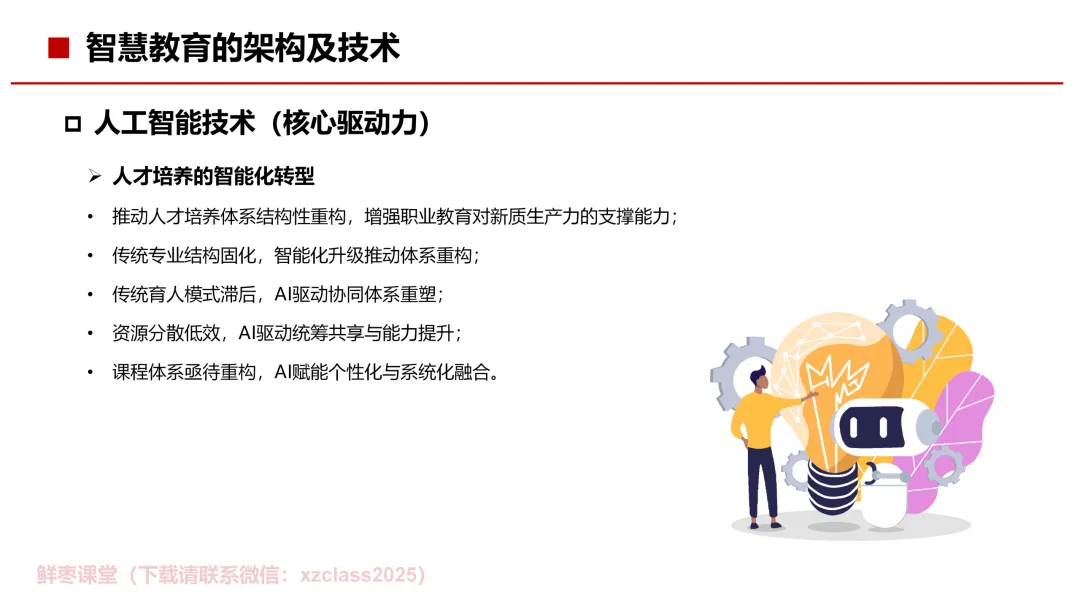 ■ 智慧教育的架构及技术

□ 人工智能技术（核心驱动力）

➢ 人才培养的智能化转型

• 推动人才培养体系结构性重构，增强职业教育对新质生产力的支撑能力；

• 传统专业结构固化，智能化升级推动体系重构；

• 传统育人模式滞后，AI驱动协同体系重塑；

• 资源分散低效，AI驱动统筹共享与能力提升；

• 课程体系亟待重构，AI赋能个性化与系统化融合。

鲜枣课堂（下载请联系微信：xzclass2025）